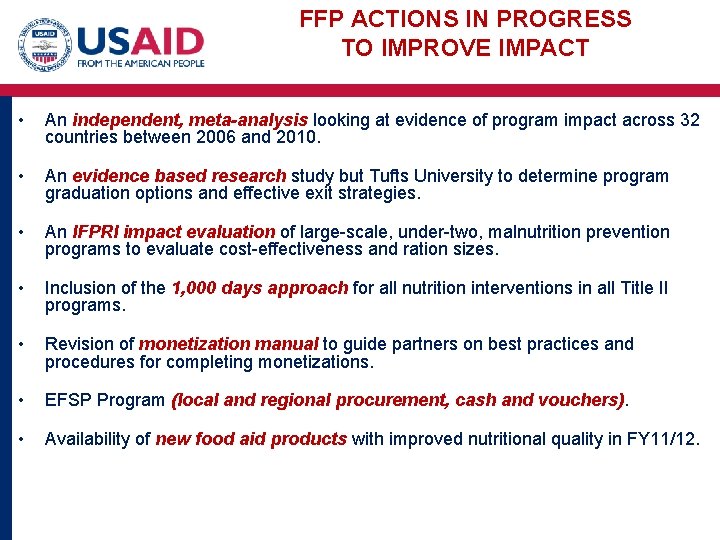 USAID
FROM THE AMERICAN PEOPLE

FFP ACTIONS IN PROGRESS
TO IMPROVE IMPACT

• An independent, meta-analysis looking at evidence of program impact across 32 countries between 2006 and 2010.

• An evidence based research study but Tufts University to determine program graduation options and effective exit strategies.

• An IFPRI impact evaluation of large-scale, under-two, malnutrition prevention programs to evaluate cost-effectiveness and ration sizes.

• Inclusion of the 1,000 days approach for all nutrition interventions in all Title II programs.

• Revision of monetization manual to guide partners on best practices and procedures for completing monetizations.

• EFSP Program (local and regional procurement, cash and vouchers).

• Availability of new food aid products with improved nutritional quality in FY11/12.